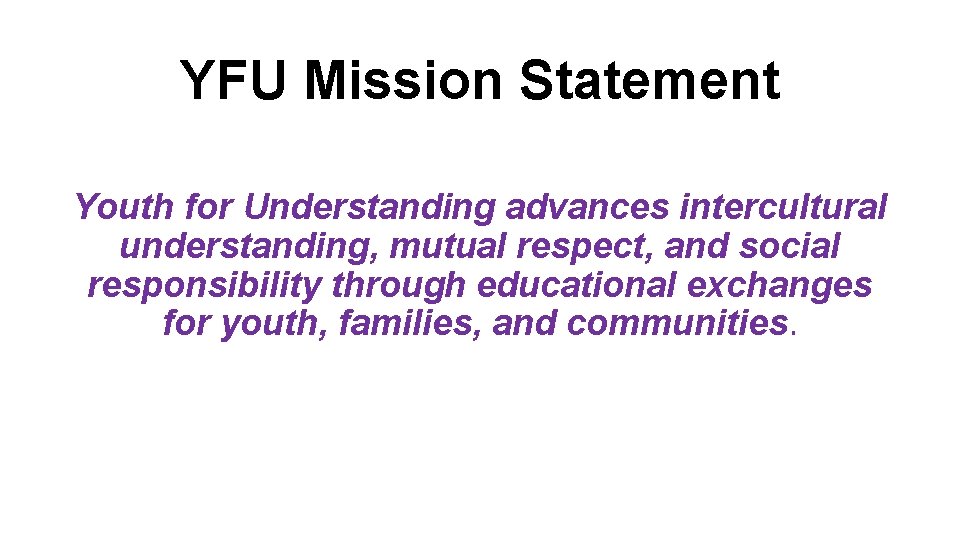 YFU Mission Statement

Youth for Understanding advances intercultural understanding, mutual respect, and social responsibility through educational exchanges for youth, families, and communities.